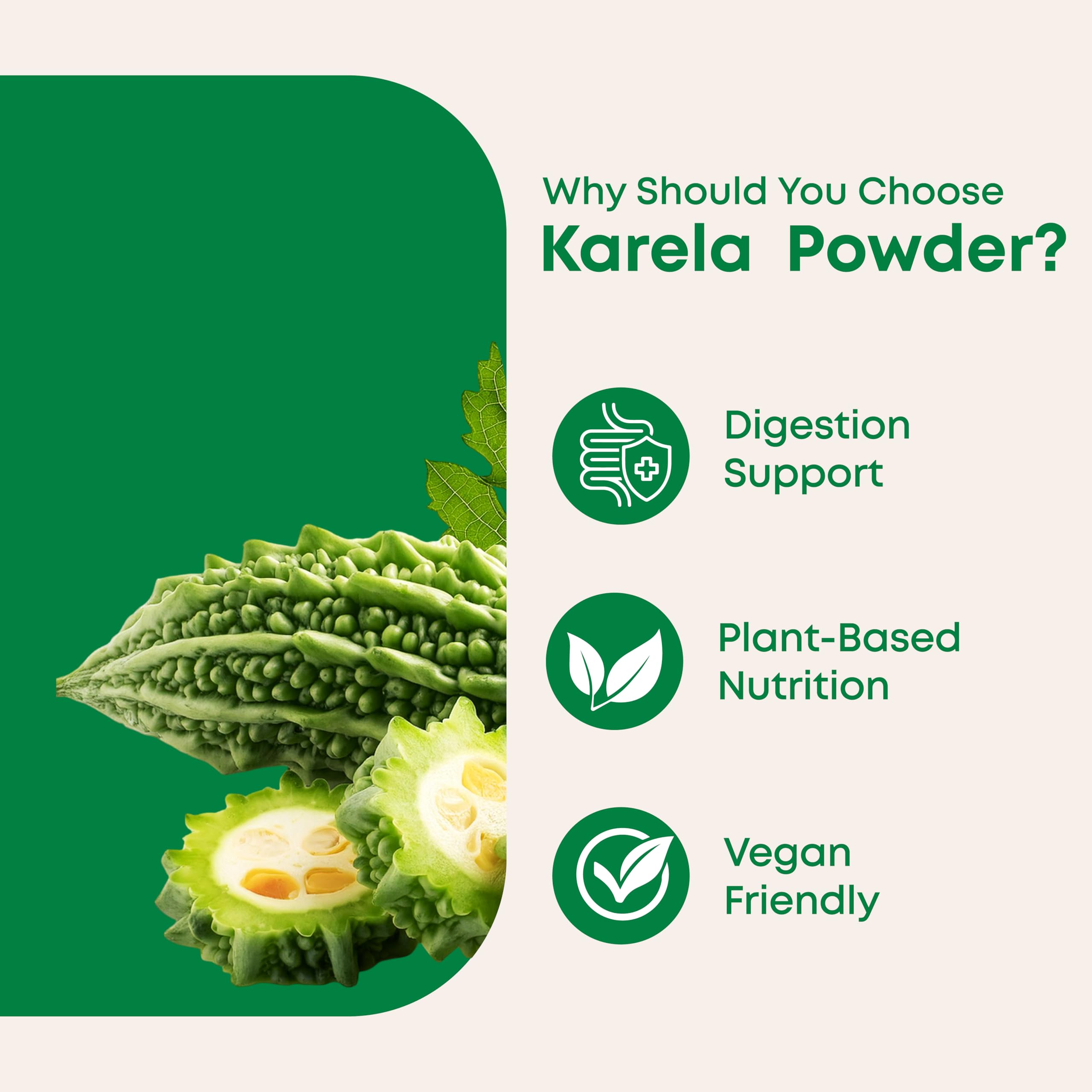 Why Should You Choose
Karela Powder?

Digestion Support

Plant-Based Nutrition

Vegan Friendly